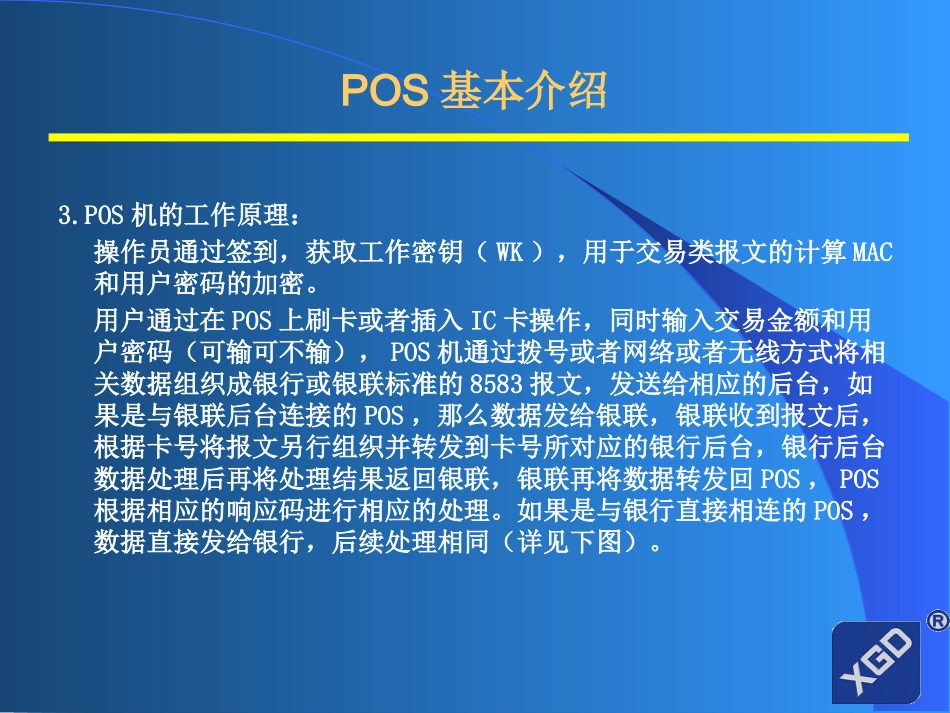 POS 基本介绍

3.POS 机的工作原理：

操作员通过签到，获取工作密钥（ WK ），用于交易类报文的计算 MAC 和用户密码的加密。

用户通过在 POS 上刷卡或者插入 IC 卡操作，同时输入交易金额和用户密码（可输可不输）， POS 机通过拨号或者网络或者无线方式将相关数据组织成银行或银联标准的 8583 报文，发送给相应的后台，如果是与银联后台连接的 POS ，那么数据发给银联，银联收到报文后，根据卡号将报文另行组织并转发到卡号所对应的银行后台，银行后台数据处理后再将处理结果返回银联，银联再将数据转发回 POS ， POS 根据相应的响应码进行相应的处理。如果是与银行直接相连的 POS ，数据直接发给银行，后续处理相同（详见下图）。

XGD ®